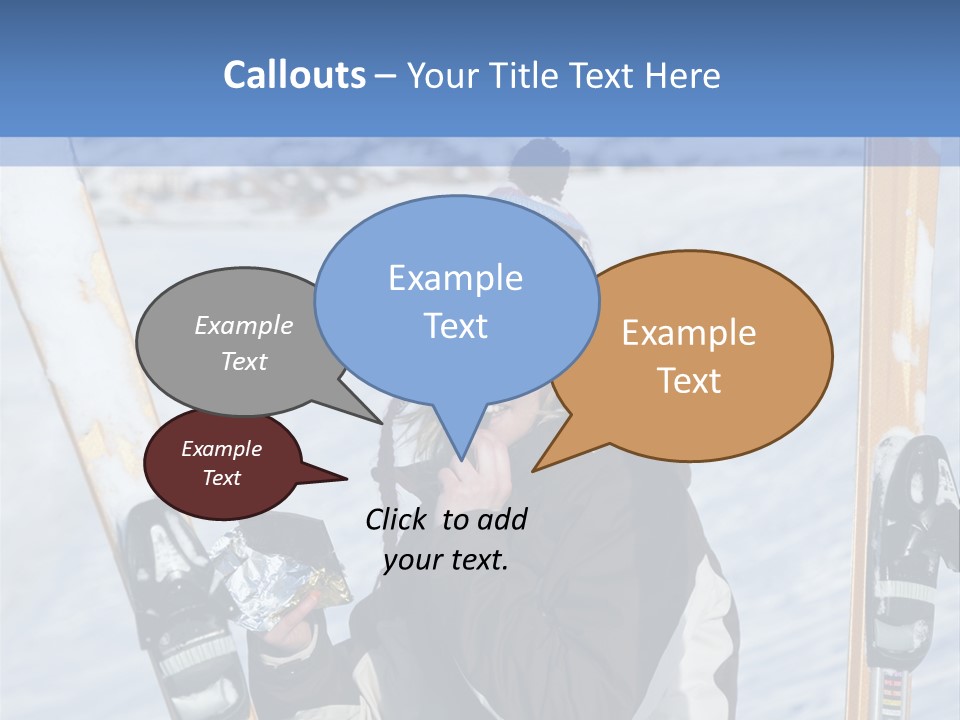 Callouts – Your Title Text Here

Example Text

Example Text

Example Text

Example Text

Click to add your text.